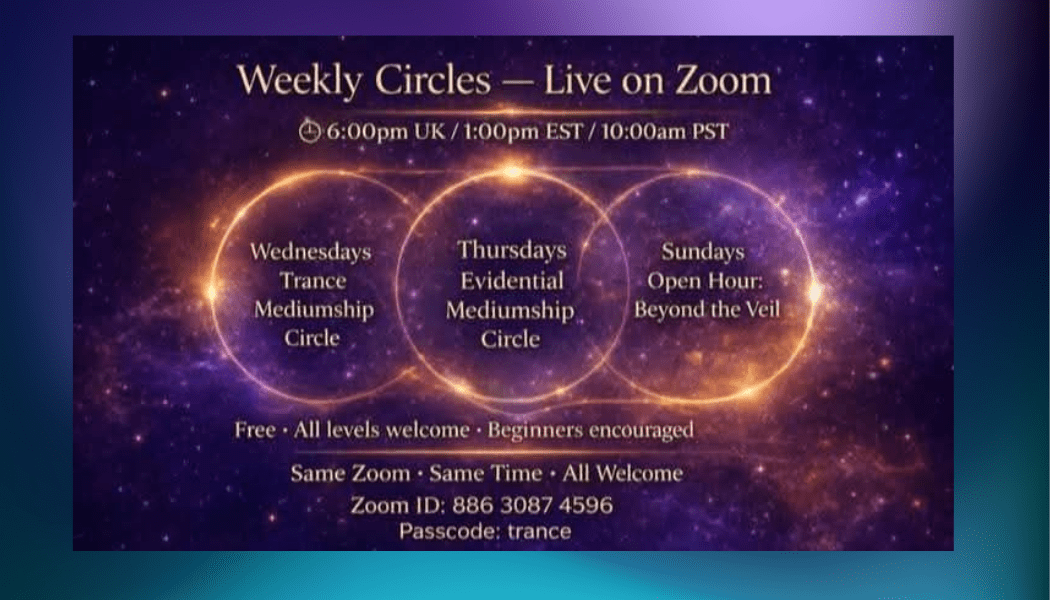 Weekly Circles — Live on Zoom

6:00pm UK / 1:00pm EST / 10:00am PST

Wednesdays Trance Mediumship Circle

Thursdays Evidential Mediumship Circle

Sundays Open Hour: Beyond the Veil

Free · All levels welcome · Beginners encouraged

Same Zoom · Same Time · All Welcome

Zoom ID: 886 3087 4596

Passcode: trance